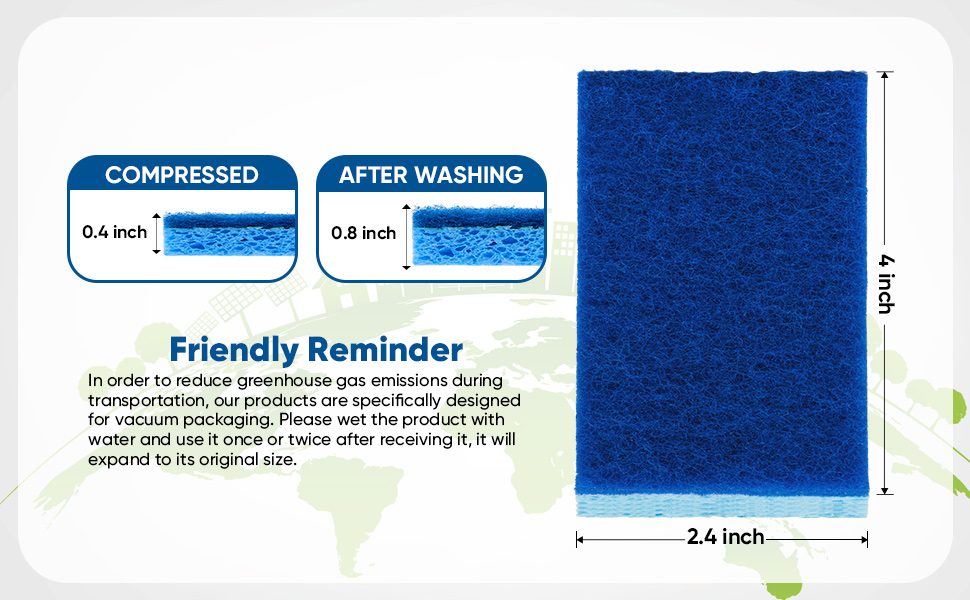 COMPRESSED

0.4 inch

AFTER WASHING

0.8 inch

Friendly Reminder

In order to reduce greenhouse gas emissions during transportation, our products are specifically designed for vacuum packaging. Please wet the product with water and use it once or twice after receiving it, it will expand to its original size.

4 inch

2.4 inch